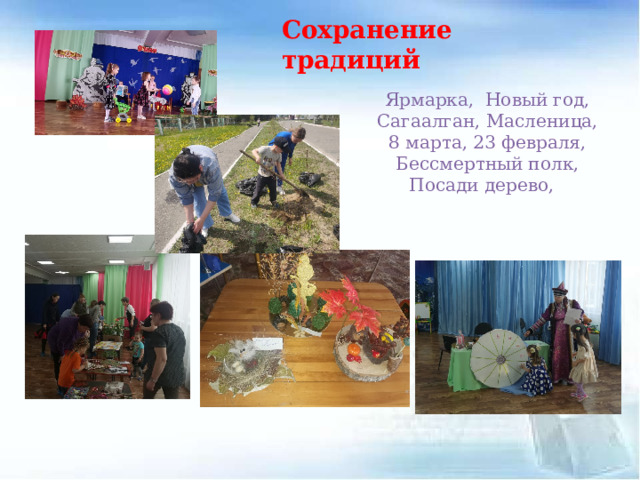 Сохранение традиций

Ярмарка, Новый год, Сагаалган, Масленица, 8 марта, 23 февраля, Бессмертный полк, Посади дерево,